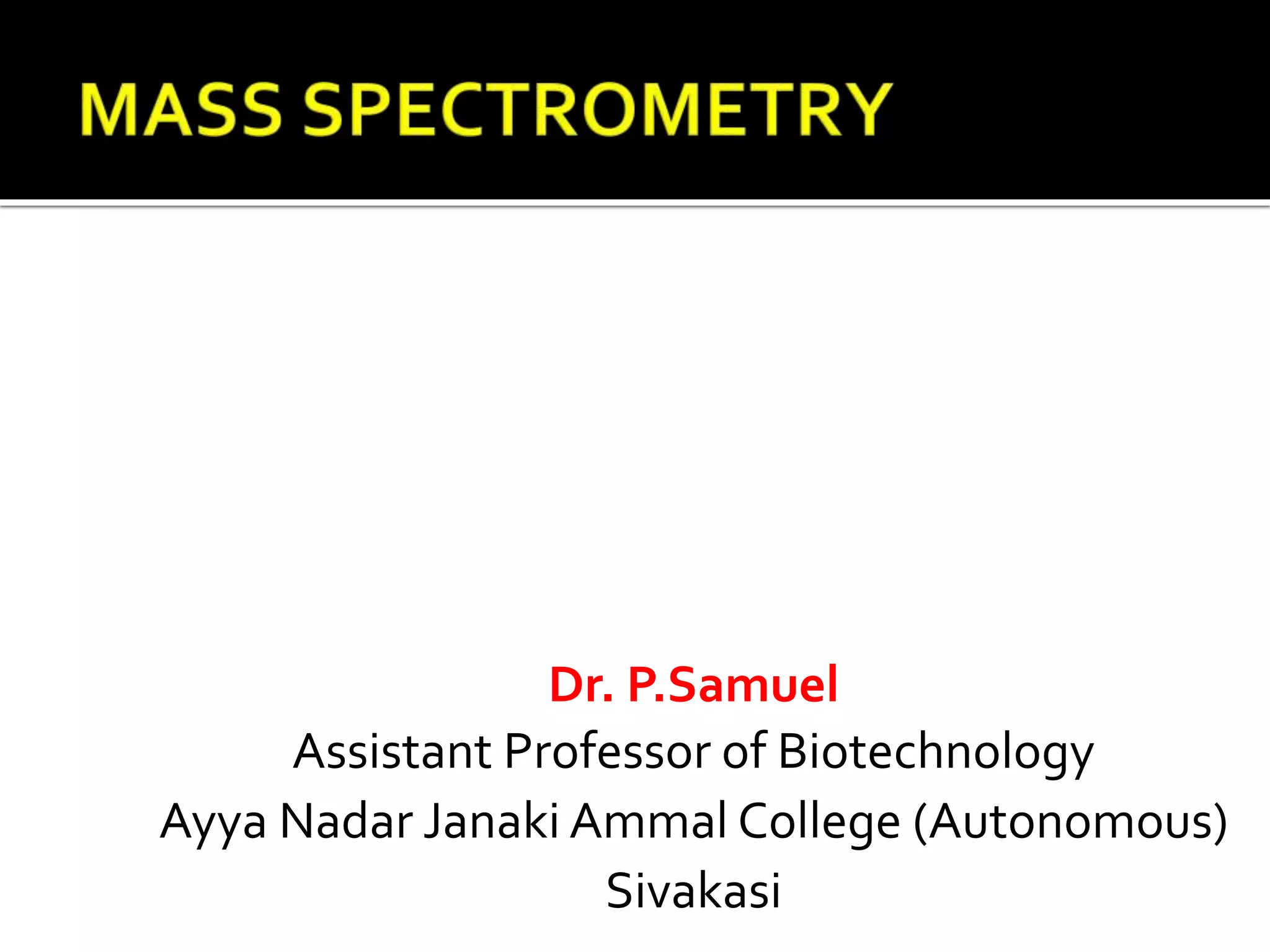 MASS SPECTROMETRY

Dr. P.Samuel
Assistant Professor of Biotechnology
Ayya Nadar Janaki Ammal College (Autonomous)
Sivakasi